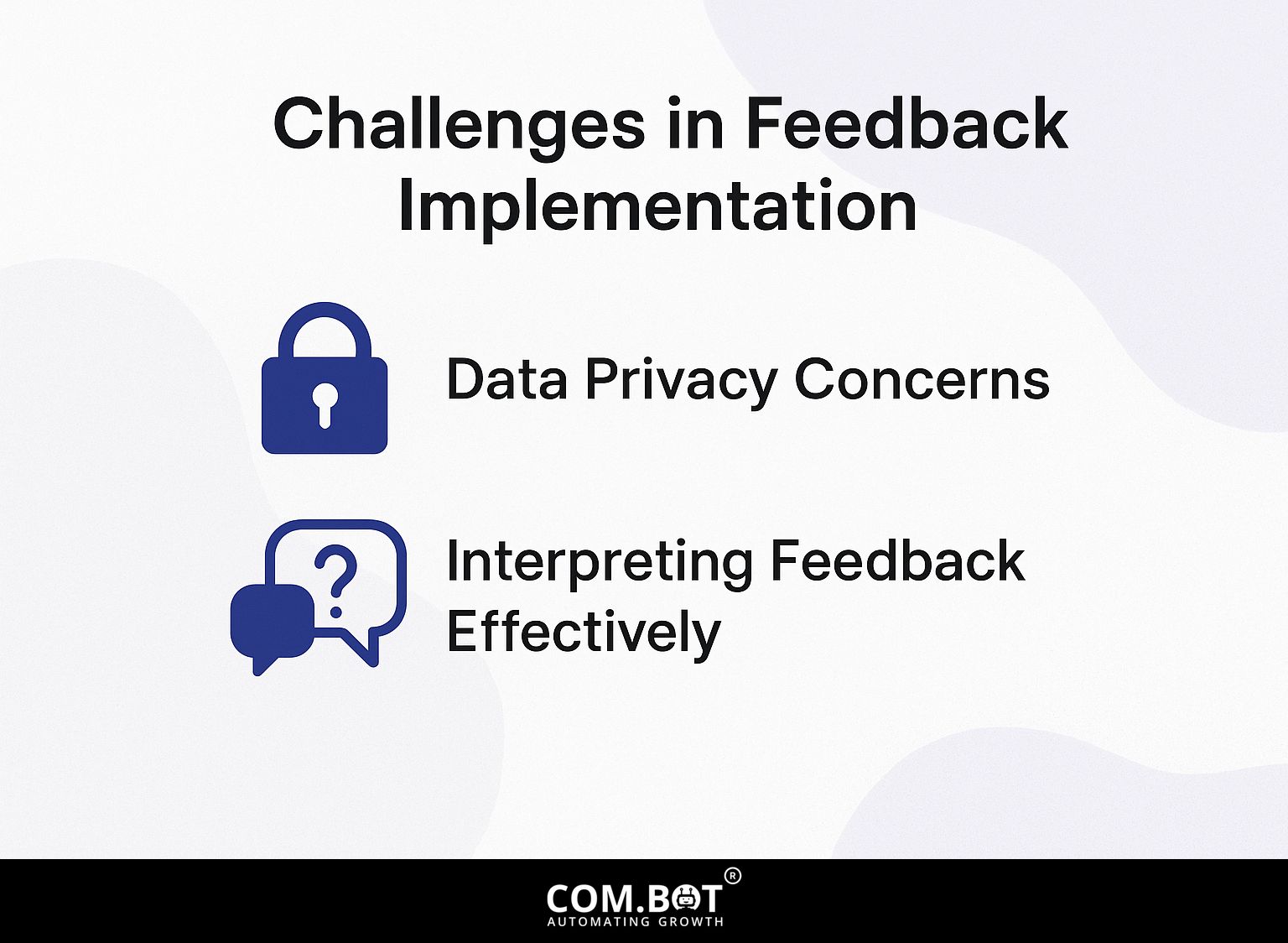 Challenges in Feedback Implementation

Data Privacy Concerns

Interpreting Feedback Effectively

COM.BOT®
AUTOMATING GROWTH